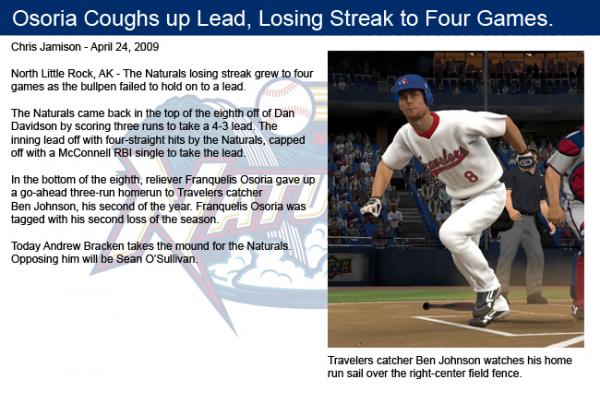 Osoria Coughs up Lead, Losing Streak to Four Games.

Chris Jamison - April 24, 2009

North Little Rock, AK - The Naturals losing streak grew to four games as the bullpen failed to hold on to a lead.

The Naturals came back in the top of the eighth off of Dan Davidson by scoring three runs to take a 4-3 lead. The inning lead off with four-straight hits by the Naturals, capped off with a McConnell RBI single to take the lead.

In the bottom of the eighth, reliever Franquelis Osoria gave up a go-ahead three-run homerun to Travelers catcher Ben Johnson, his second of the year. Franquelis Osoria was tagged with his second loss of the season.

Today Andrew Bracken takes the mound for the Naturals. Opposing him will be Sean O'Sullivan.

Travelers
8

Travelers catcher Ben Johnson watches his home run sail over the right-center field fence.